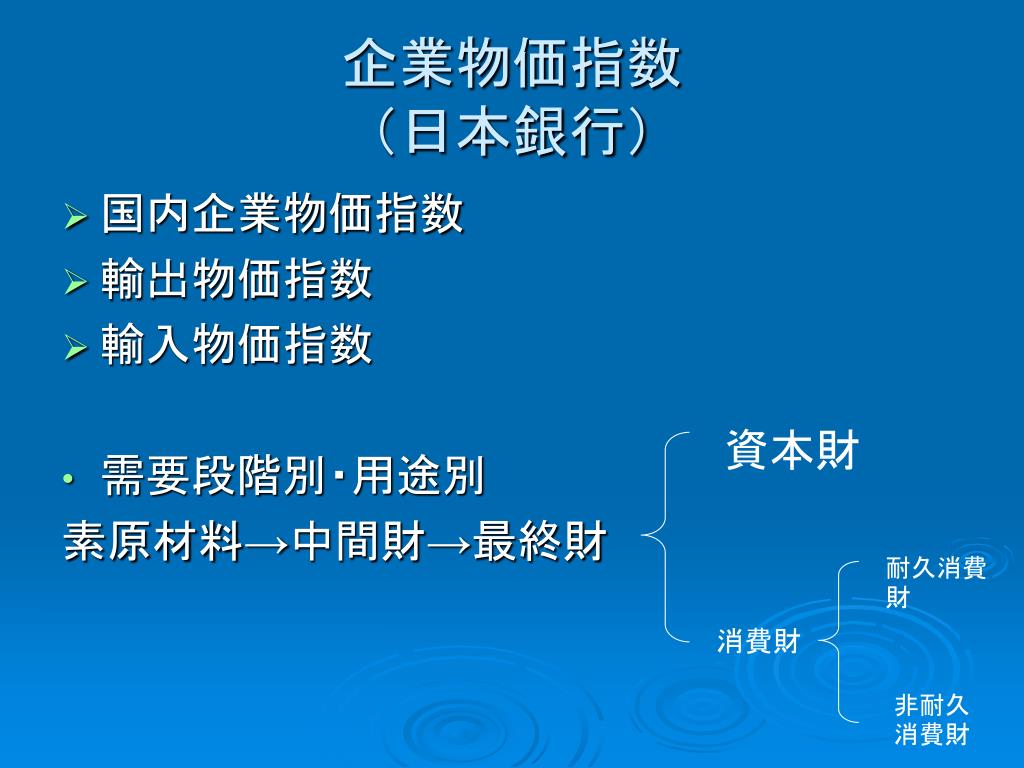 企業物価指数
（日本銀行）

➢ 国内企業物価指数
➢ 輸出物価指数
➢ 輸入物価指数

• 需要段階別・用途別
素原材料→中間財→最終財

資本財

消費財

耐久消費財

非耐久消費財